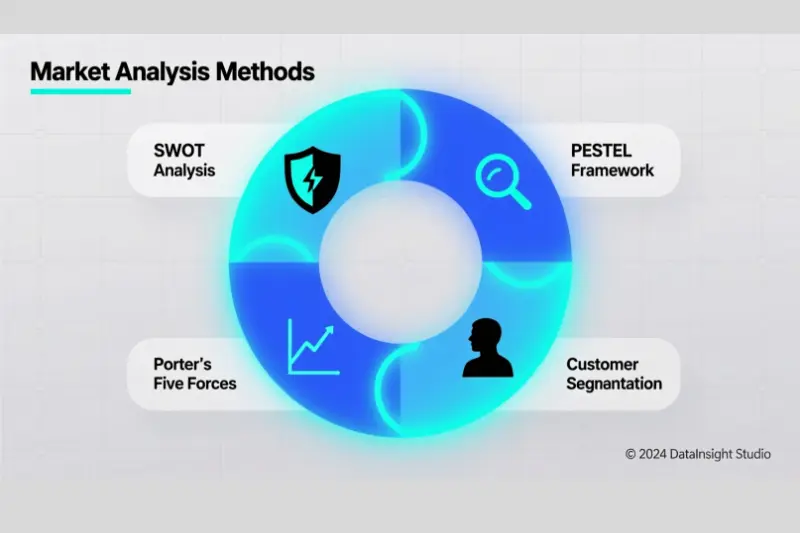 Market Analysis Methods

SWOT Analysis

PESTEL Framework

Porter's Five Forces

Customer Segnantation

© 2024 DataInsight Studio